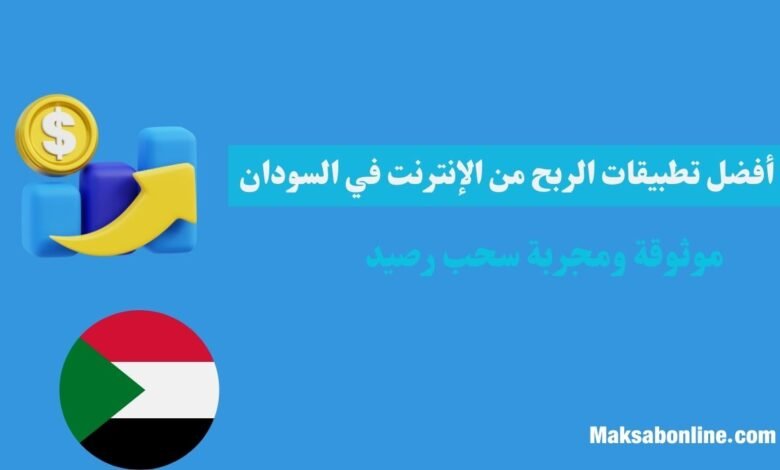 $

أفضل تطبيقات الربح من الإنترنت في السودان

موثوقة ومجربة سحب رصيد

Maksabonline.com